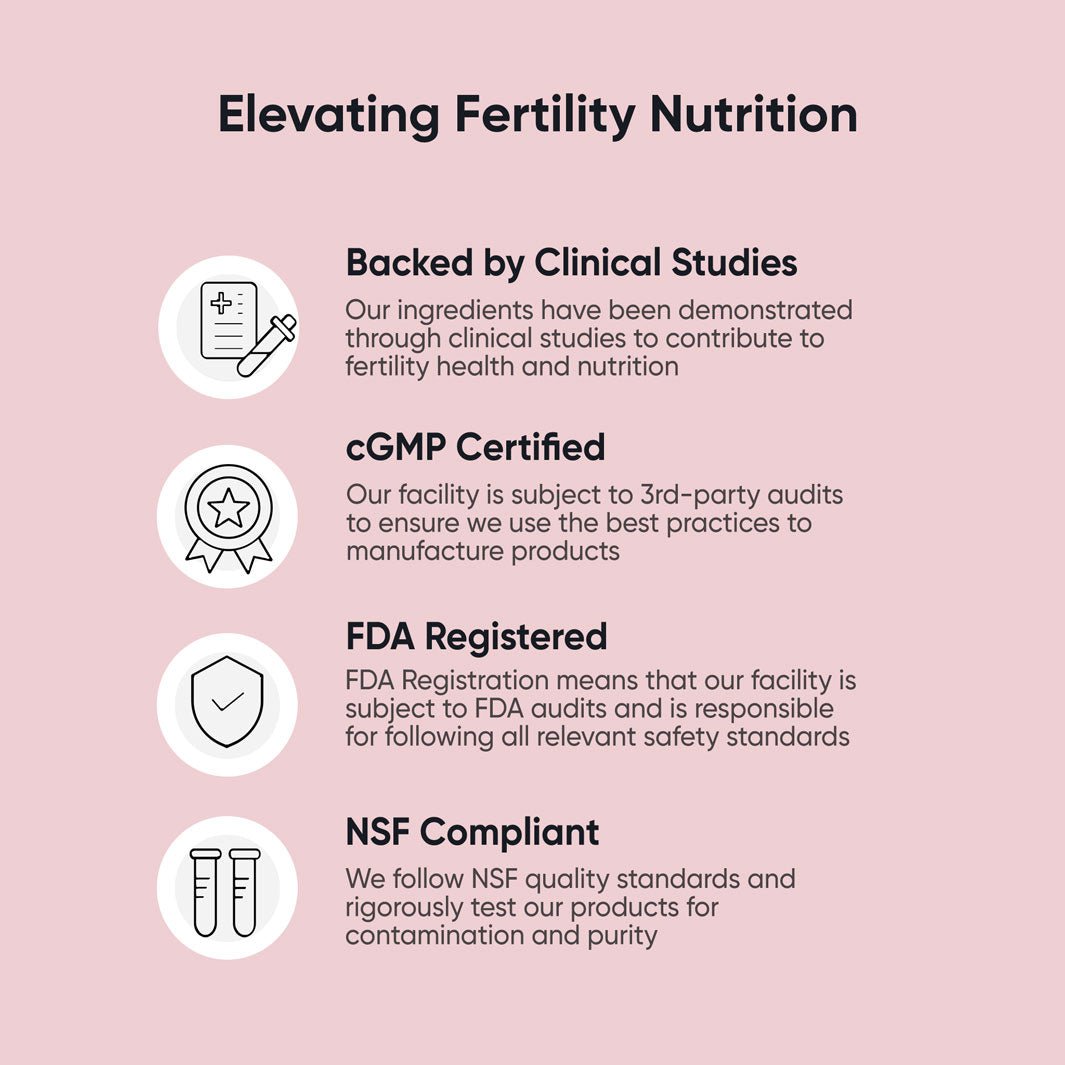 Elevating Fertility Nutrition

Backed by Clinical Studies

Our ingredients have been demonstrated through clinical studies to contribute to fertility health and nutrition

cGMP Certified

Our facility is subject to 3rd-party audits to ensure we use the best practices to manufacture products

FDA Registered

FDA Registration means that our facility is subject to FDA audits and is responsible for following all relevant safety standards

NSF Compliant

We follow NSF quality standards and rigorously test our products for contamination and purity